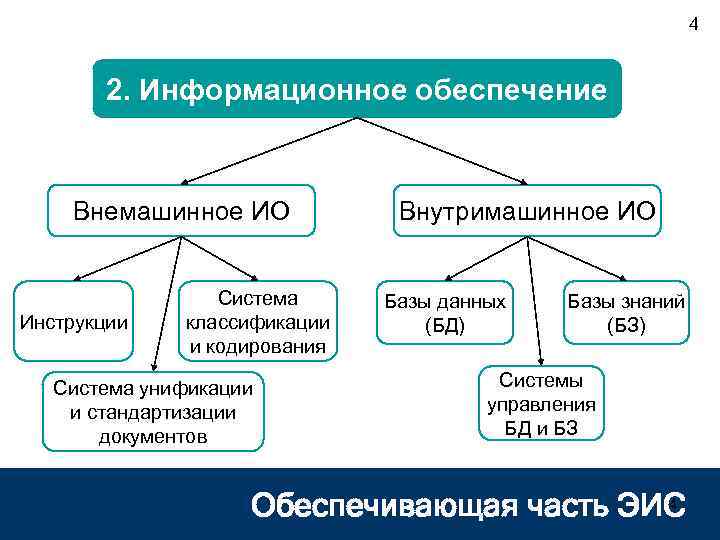 4

2. Информационное обеспечение

Внемашинное ИО

Внутримашинное ИО

Инструкции

Система классификации и кодирования

Система унификации и стандартизации документов

Базы данных (БД)

Базы знаний (БЗ)

Системы управления БД и БЗ

Обеспечивающая часть ЭИС